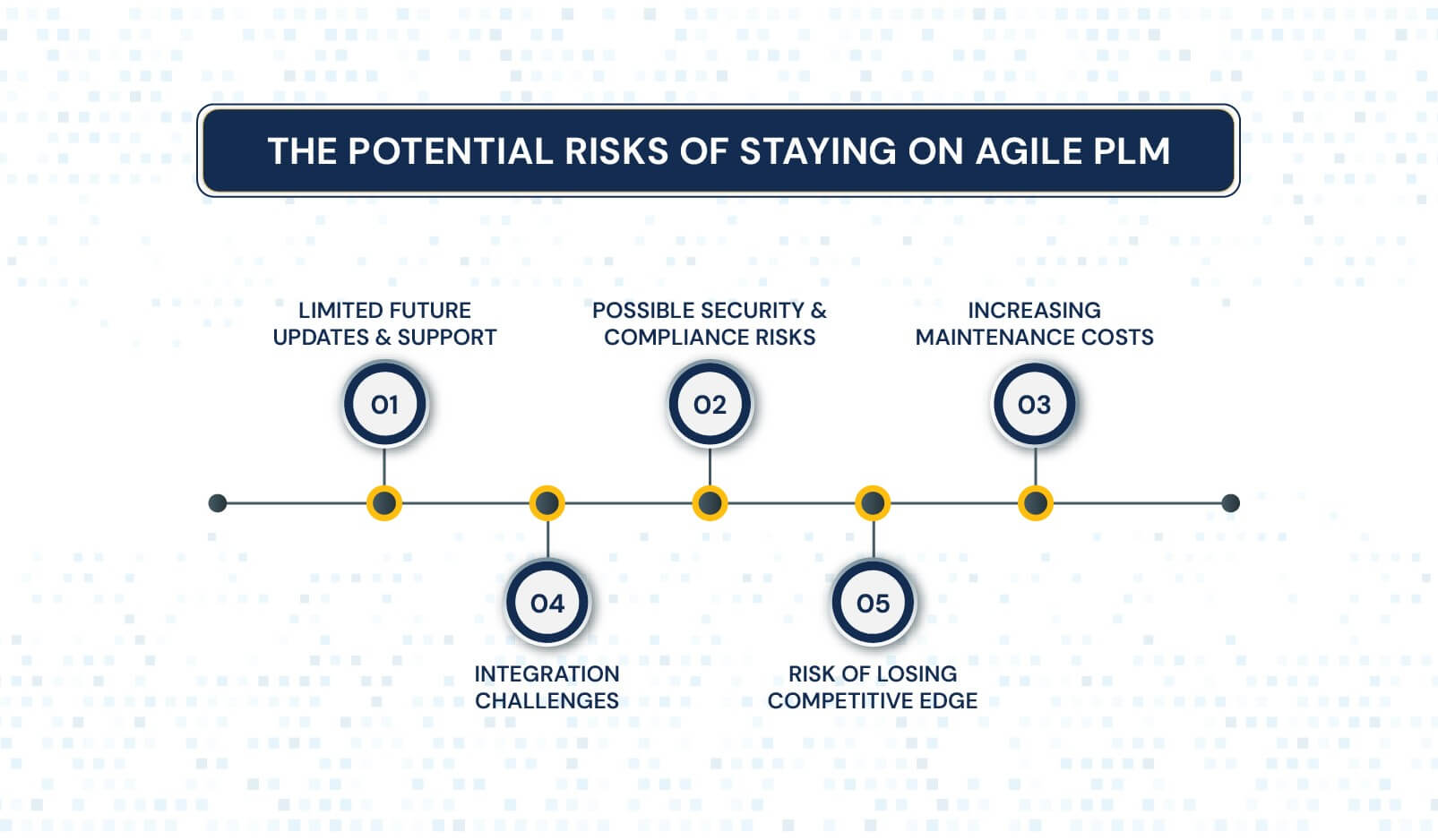 THE POTENTIAL RISKS OF STAYING ON AGILE PLM

LIMITED FUTURE UPDATES & SUPPORT

01

POSSIBLE SECURITY & COMPLIANCE RISKS

02

INCREASING MAINTENANCE COSTS

03

04

INTEGRATION CHALLENGES

05

RISK OF LOSING COMPETITIVE EDGE